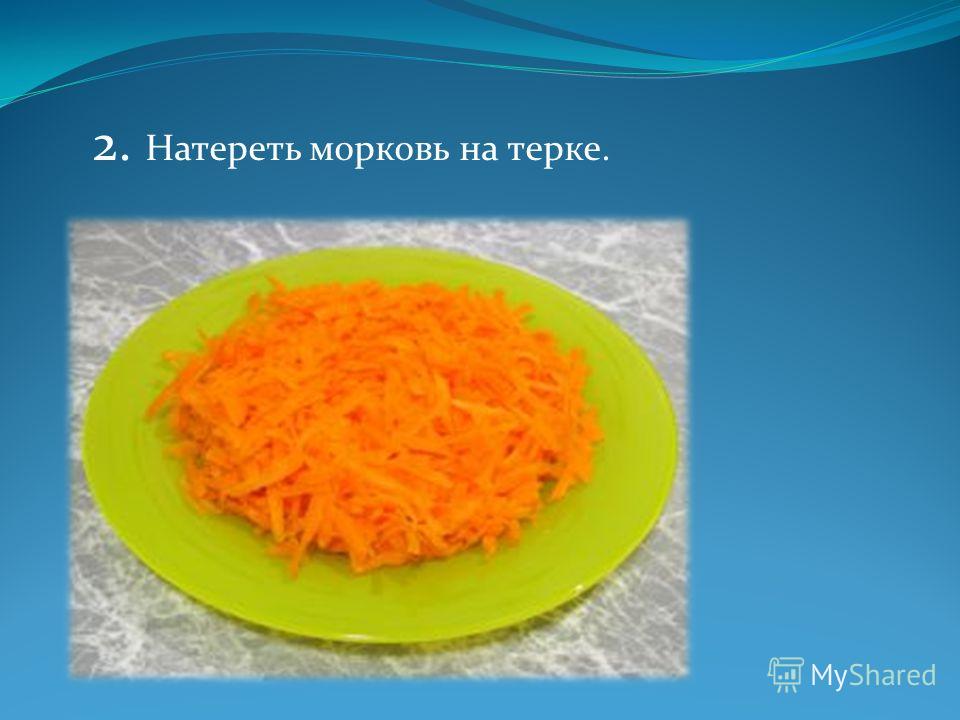 2. Натереть морковь на терке.

MyShared